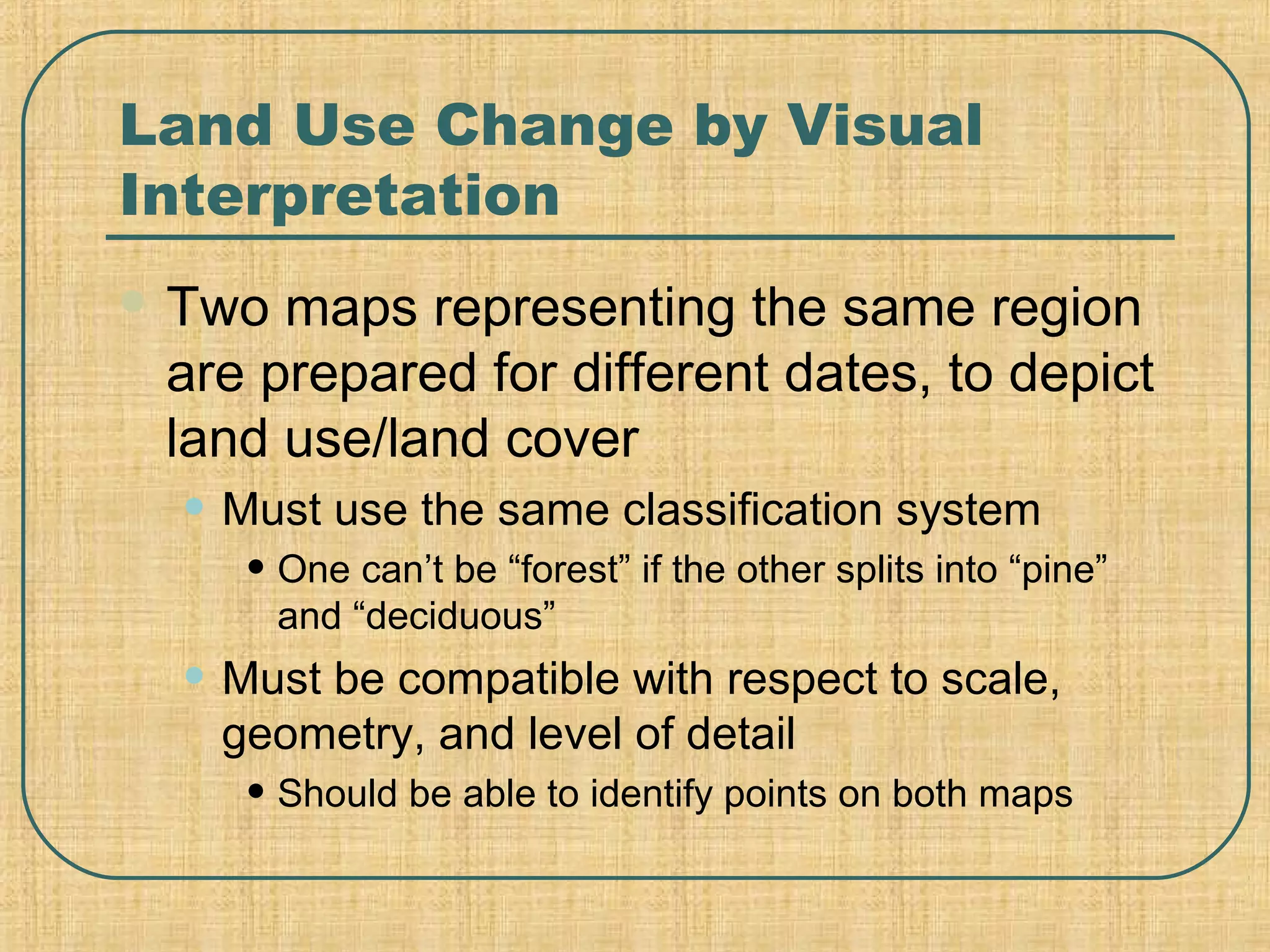 Land Use Change by Visual Interpretation

• Two maps representing the same region are prepared for different dates, to depict land use/land cover

• Must use the same classification system

• One can't be "forest" if the other splits into "pine" and "deciduous"

• Must be compatible with respect to scale, geometry, and level of detail

• Should be able to identify points on both maps